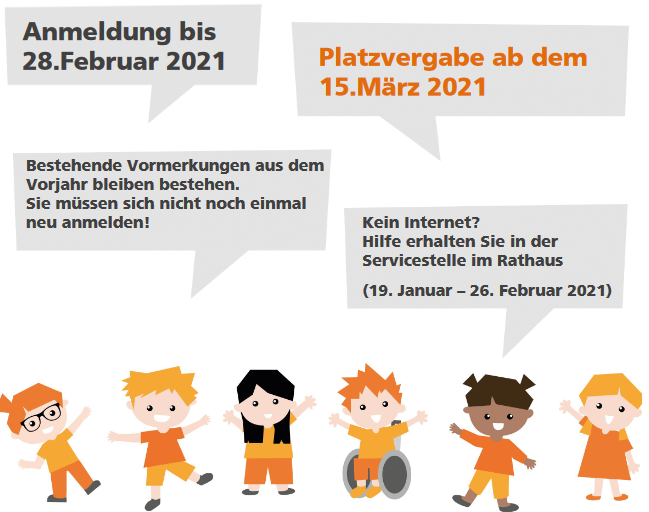 Anmeldung bis
28.Februar 2021

Platzvergabe ab dem
15.März 2021

Bestehende Vormerkungen aus dem Vorjahr bleiben bestehen.
Sie müssen sich nicht noch einmal neu anmelden!

Kein Internet?
Hilfe erhalten Sie in der Servicestelle im Rathaus

(19. Januar – 26. Februar 2021)